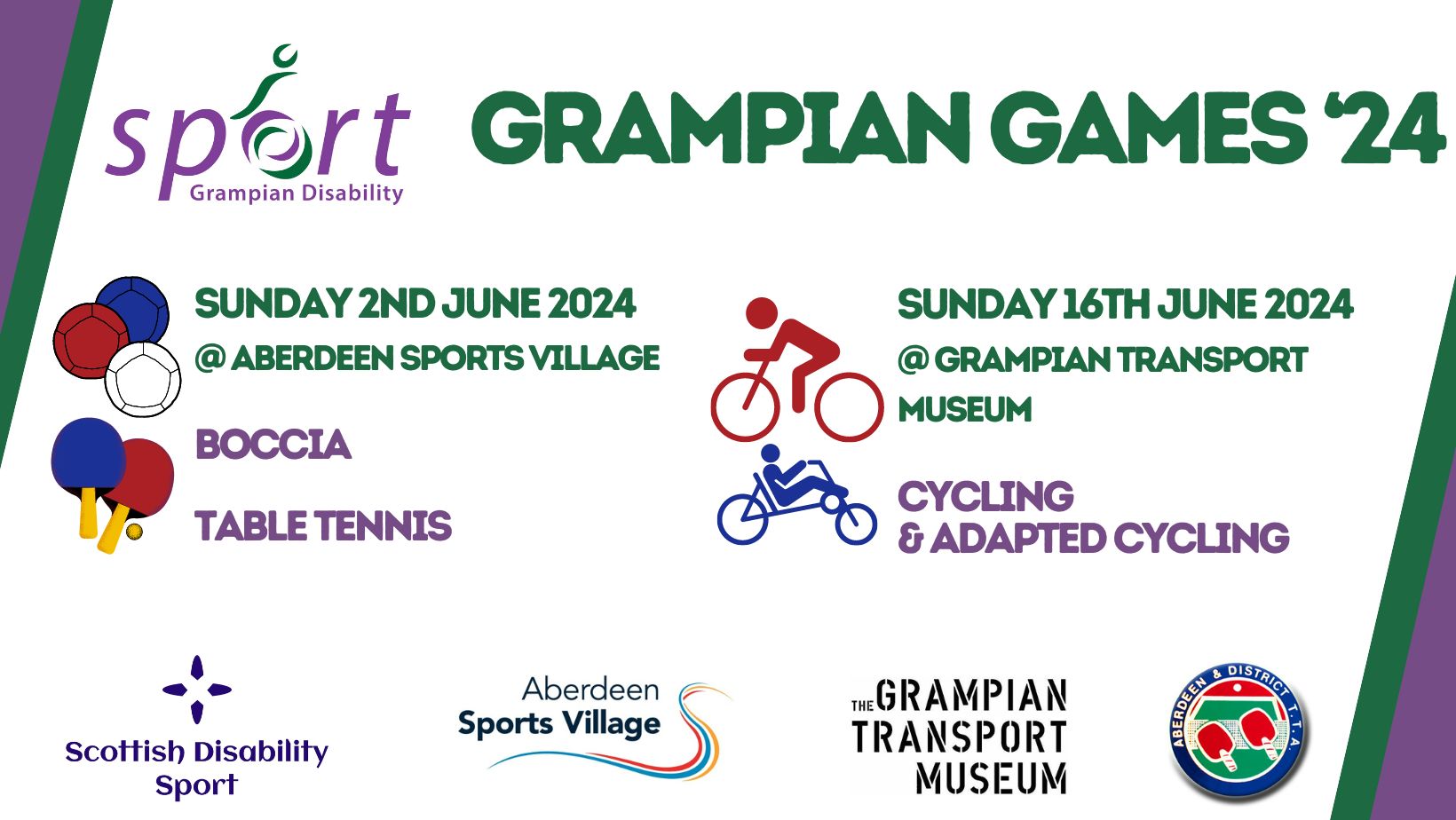 sport
Grampian Disability

GRAMPIAN GAMES '24

SUNDAY 2ND JUNE 2024
@ ABERDEEN SPORTS VILLAGE

BOCCIA

TABLE TENNIS

SUNDAY 16TH JUNE 2024
@ GRAMPIAN TRANSPORT MUSEUM

CYCLING
& ADAPTED CYCLING

Scottish Disability Sport

Aberdeen
Sports Village

THE GRAMPIAN TRANSPORT MUSEUM

ABERDEEN & DISTRICT T.T.A.